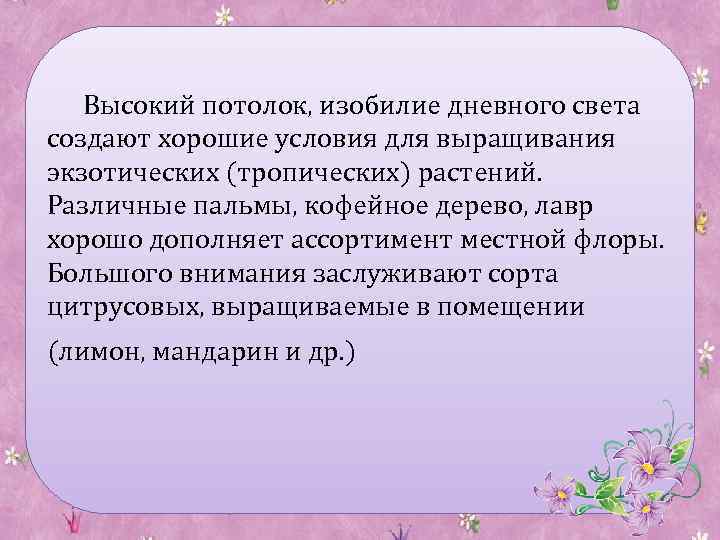 Высокий потолок, изобилие дневного света создают хорошие условия для выращивания экзотических (тропических) растений. Различные пальмы, кофейное дерево, лавр хорошо дополняет ассортимент местной флоры. Большого внимания заслуживают сорта цитрусовых, выращиваемые в помещении

(лимон, мандарин и др.)